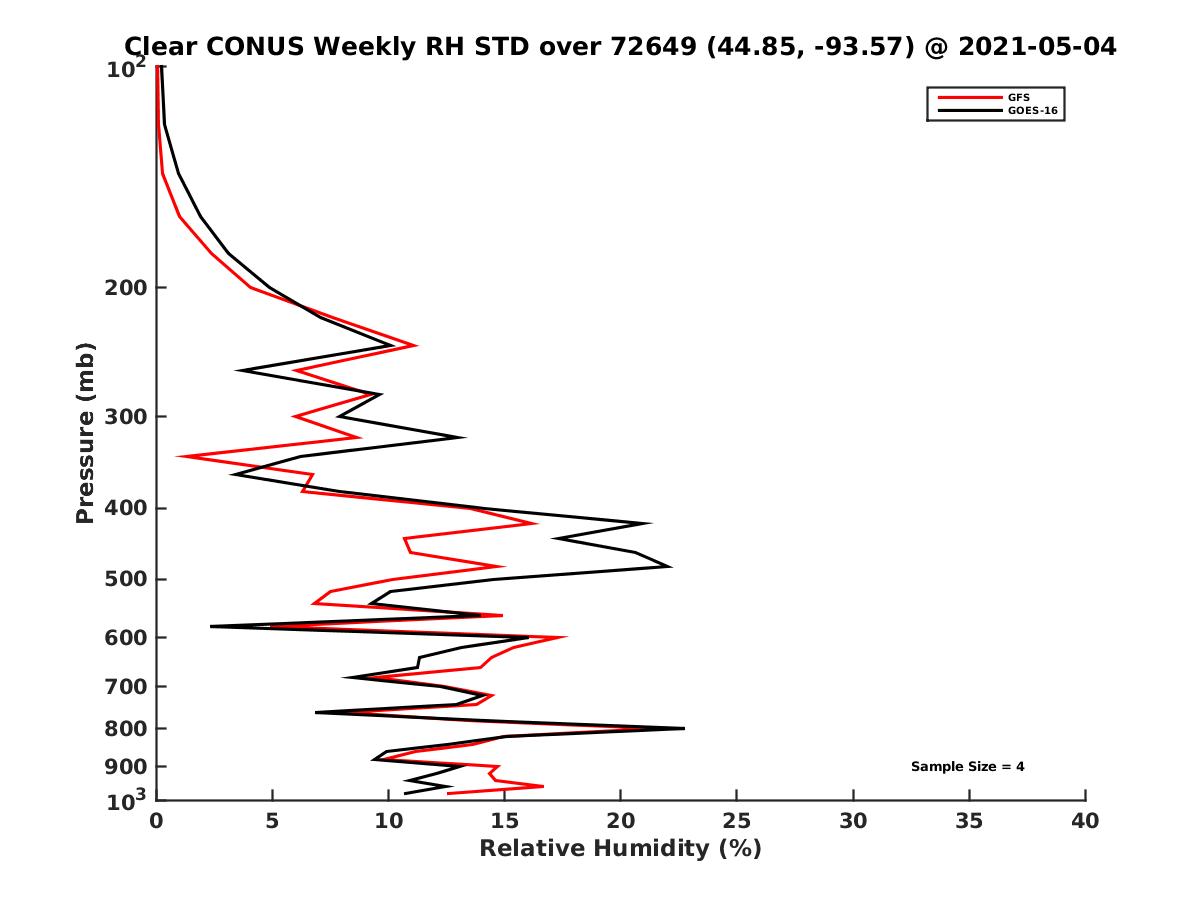 Clear CONUS Weekly RH STD over 72649 (44.85, -93.57) @ 2021-05-04

GFS
GOES-16

Pressure (mb)

$10^2$
200
300
400
500
600
700
800
900
$10^3$

Sample Size = 4

0 5 10 15 20 25 30 35 40

Relative Humidity (%)